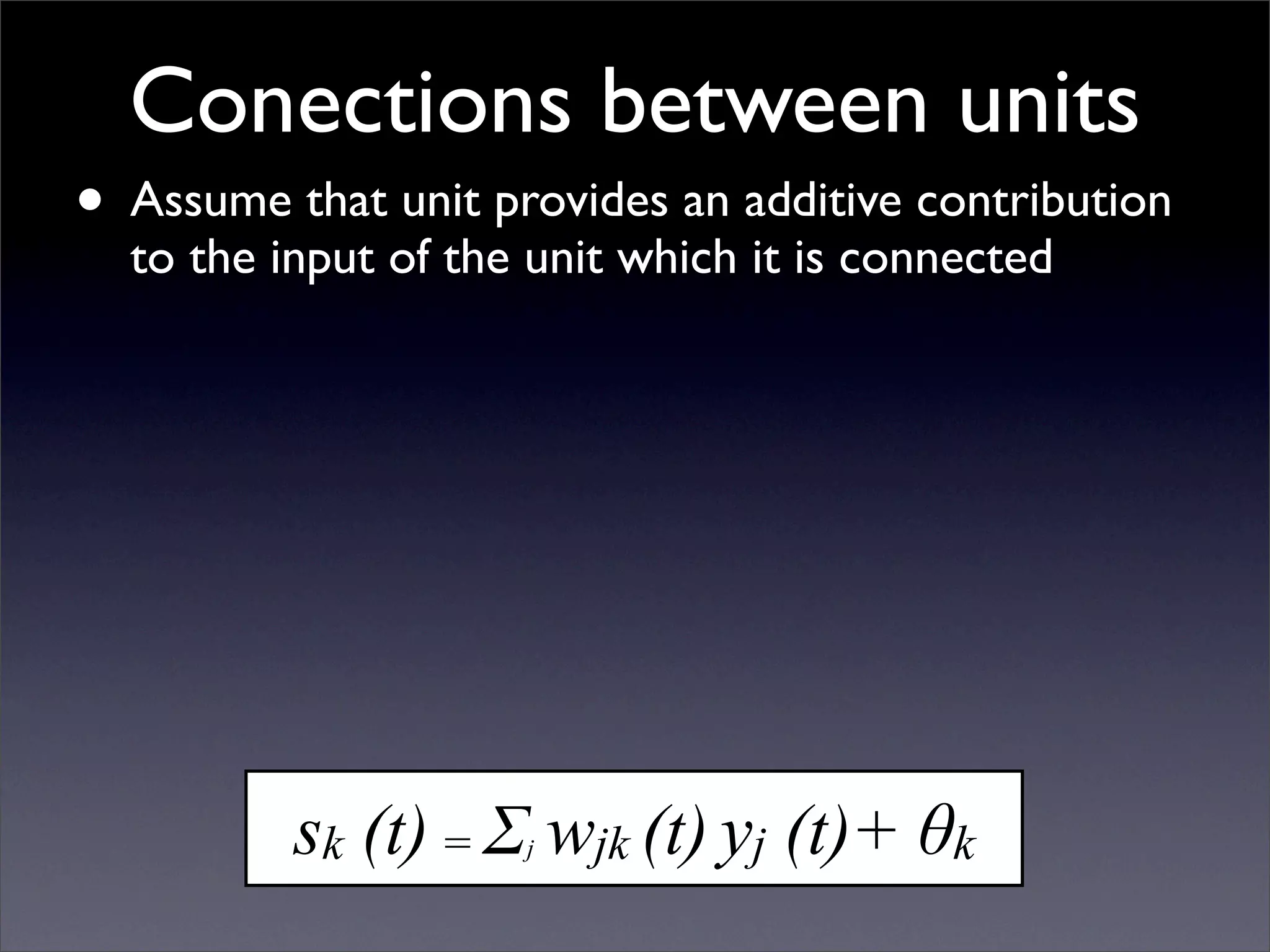 Conections between units

• Assume that unit provides an additive contribution to the input of the unit which it is connected

$s_k(t) = \Sigma_j w_{jk}(t) y_j(t) + \theta_k$